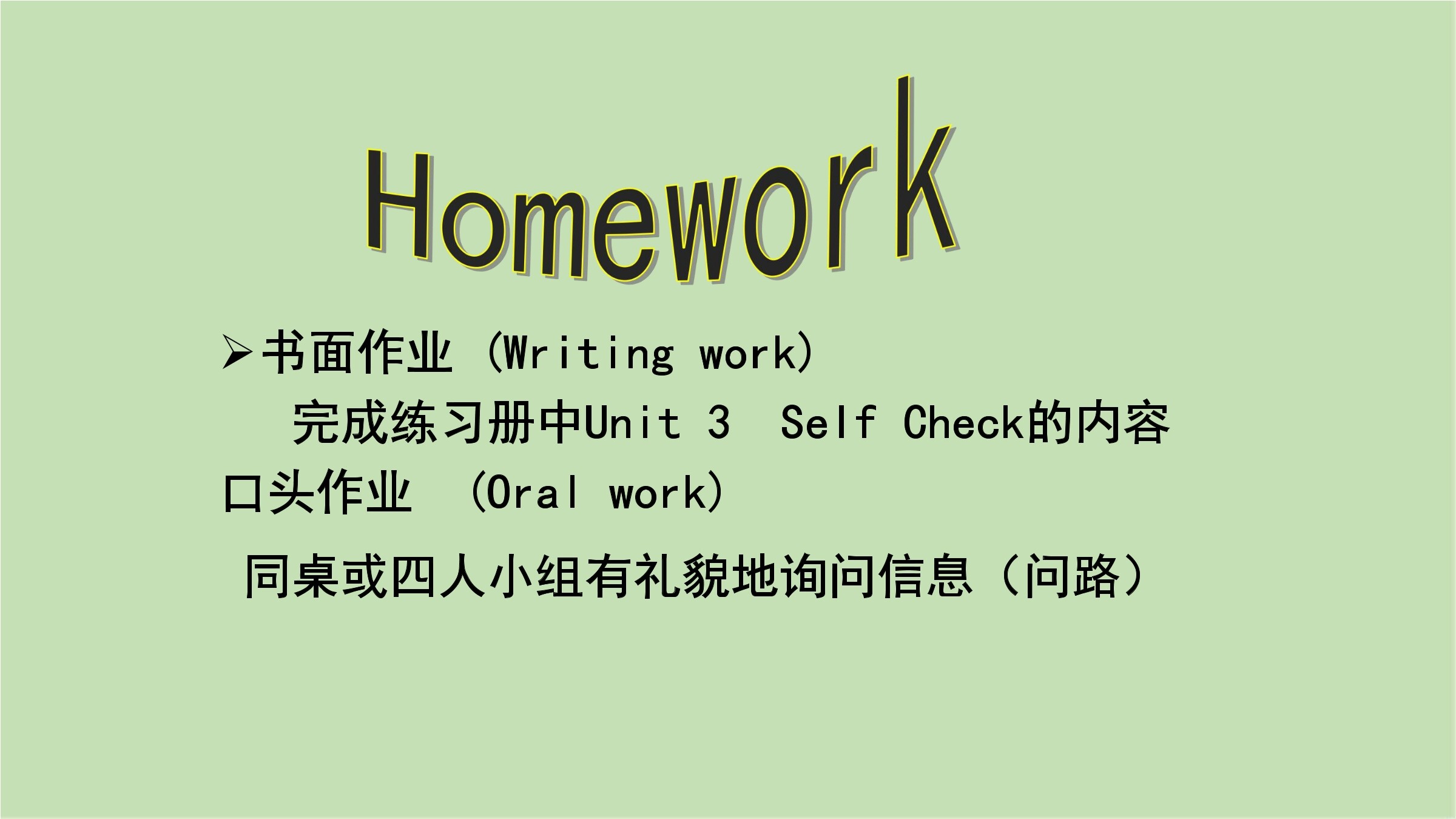 Homework

➢书面作业 (Writing work)

完成练习册中Unit 3 Self Check的内容

口头作业 (Oral work)

同桌或四人小组有礼貌地询问信息（问路）